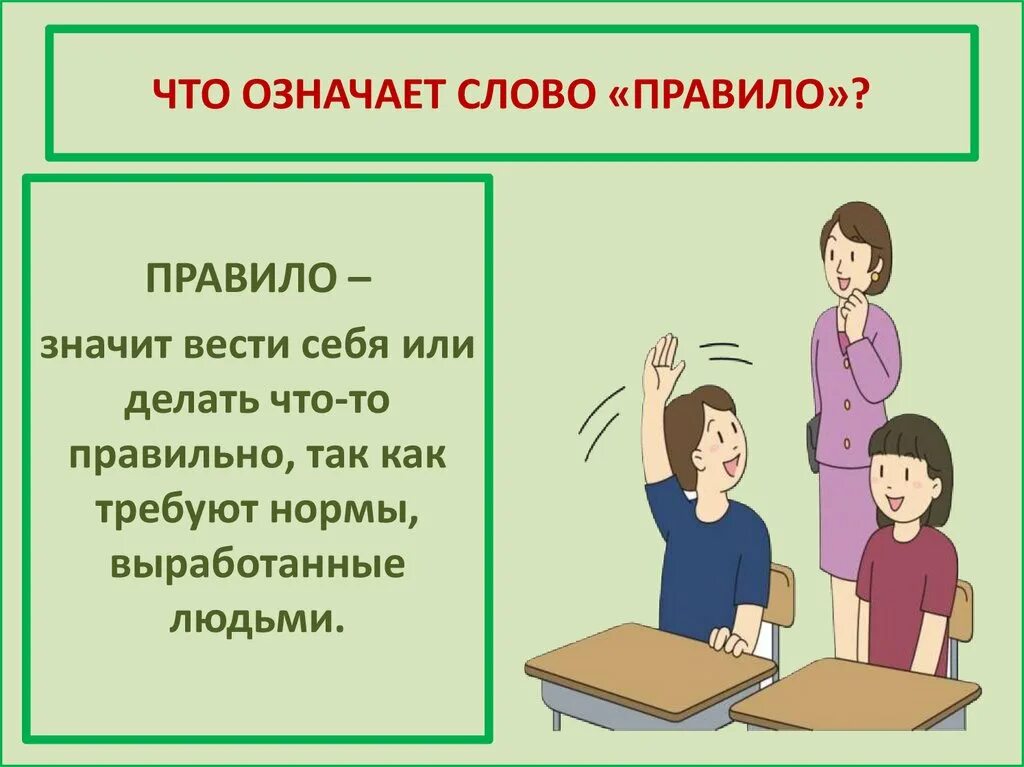 ЧТО ОЗНАЧАЕТ СЛОВО «ПРАВИЛО»?

ПРАВИЛО –

значит вести себя или делать что-то правильно, так как требуют нормы, выработанные людьми.